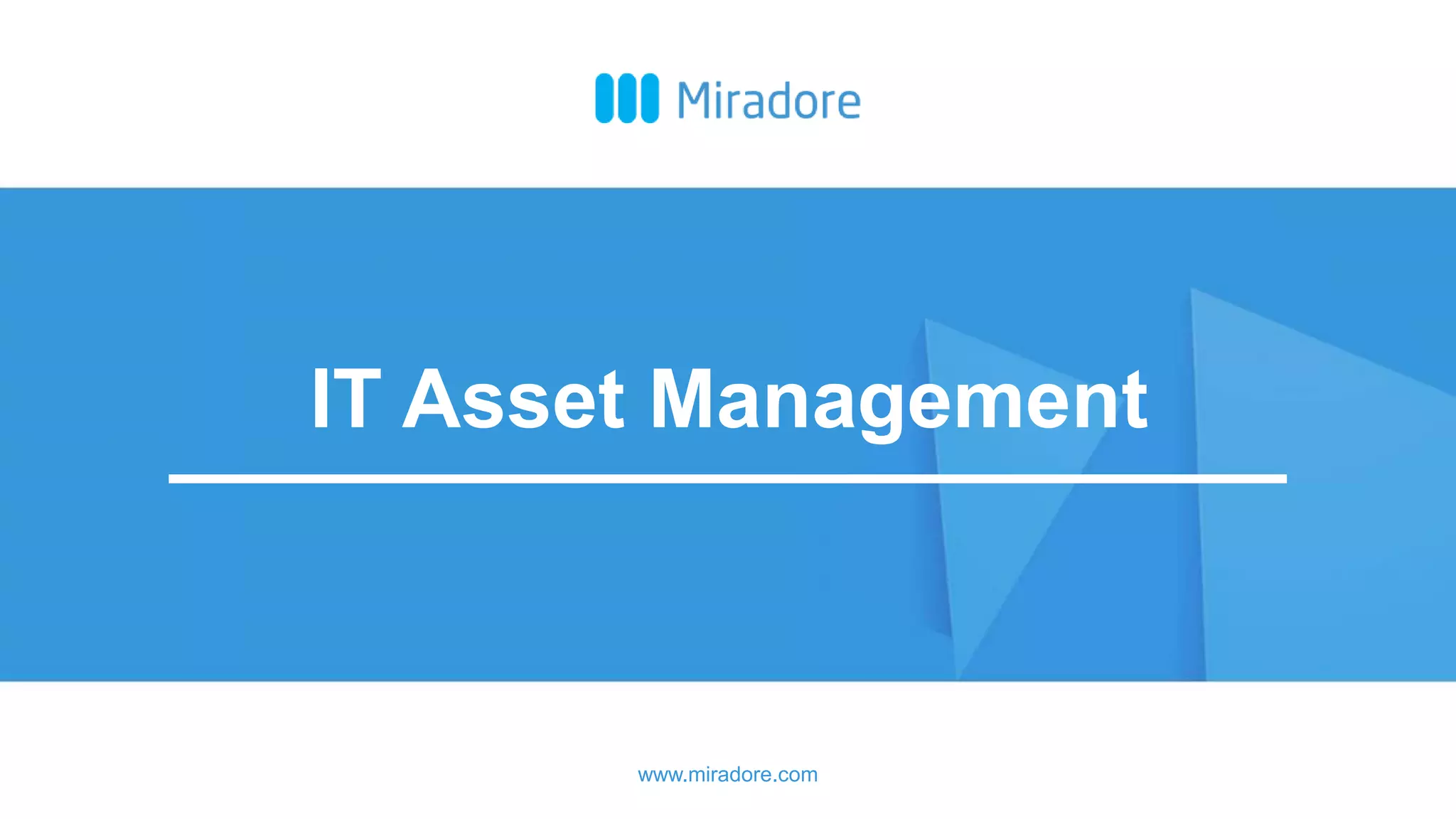 Miradore

IT Asset Management

www.miradore.com